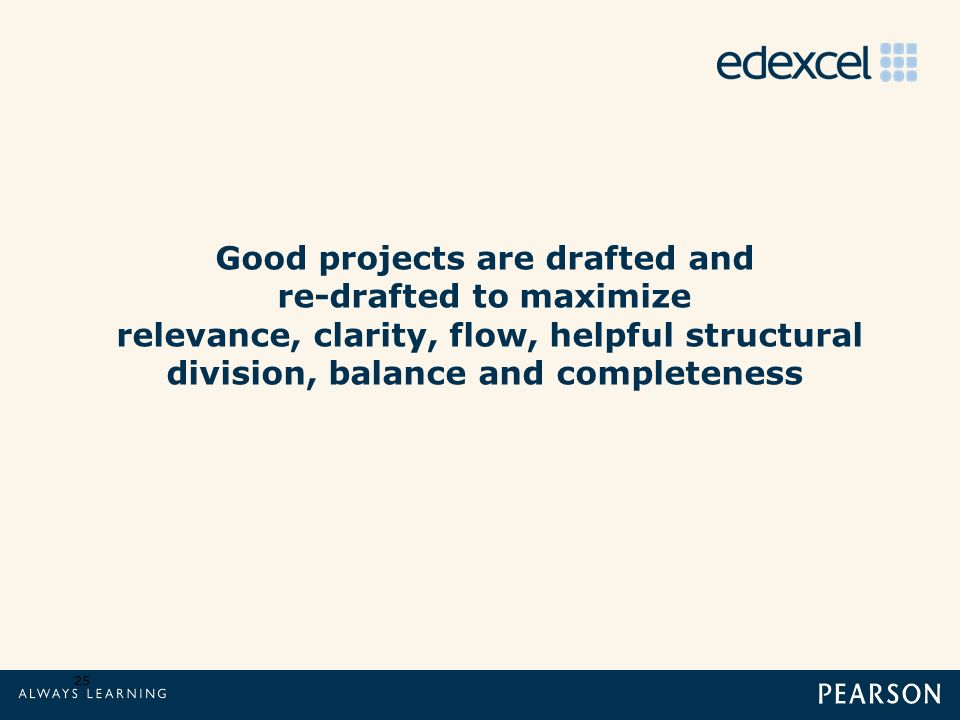 edexcel

Good projects are drafted and re-drafted to maximize relevance, clarity, flow, helpful structural division, balance and completeness

25

ALWAYS LEARNING

PEARSON